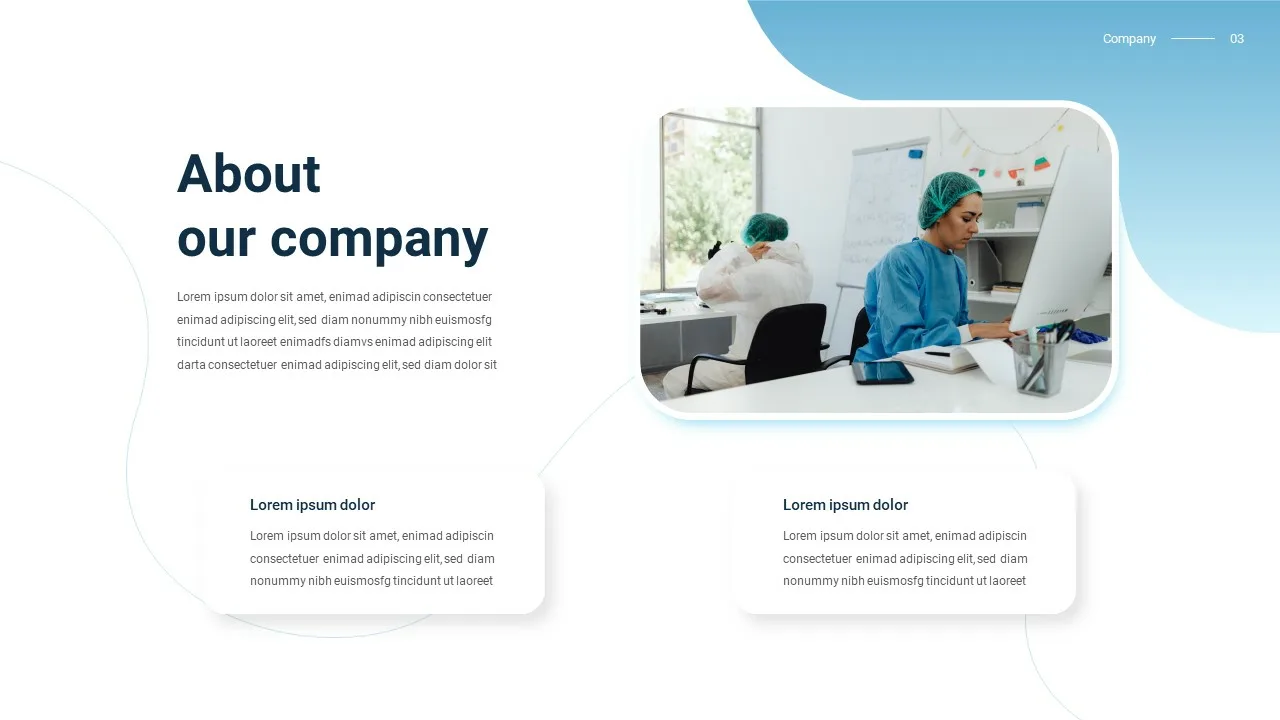 Company 03

About our company

Lorem ipsum dolor sit amet, enimad adipiscin consectetuer enimad adipiscing elit, sed diam nonummy nibh euismosfg tincidunt ut laoreet enimadfs diamvs enimad adipiscing elit darta consectetuer enimad adipiscing elit, sed diam dolor sit

Lorem ipsum dolor

Lorem ipsum dolor sit amet, enimad adipiscin consectetuer enimad adipiscing elit, sed diam nonummy nibh euismosfg tincidunt ut laoreet

Lorem ipsum dolor

Lorem ipsum dolor sit amet, enimad adipiscin consectetuer enimad adipiscing elit, sed diam nonummy nibh euismosfg tincidunt ut laoreet